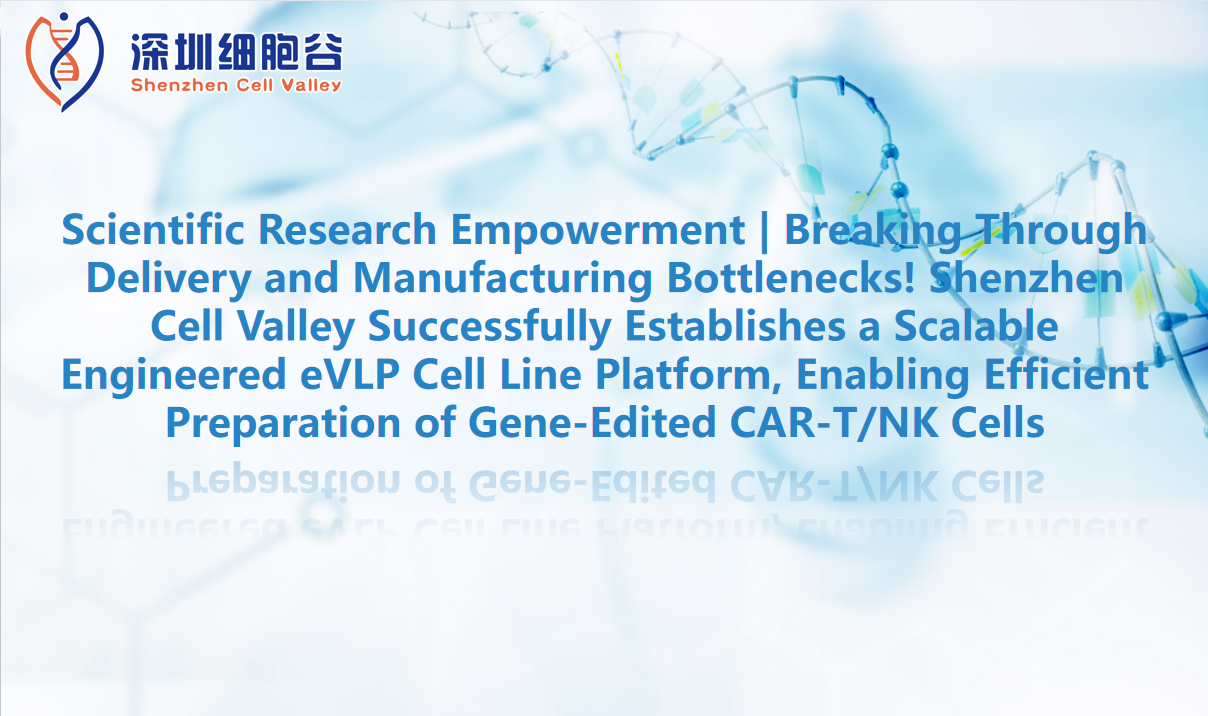 深圳细胞谷
Shenzhen Cell Valley

Scientific Research Empowerment | Breaking Through Delivery and Manufacturing Bottlenecks! Shenzhen Cell Valley Successfully Establishes a Scalable Engineered eVLP Cell Line Platform, Enabling Efficient Preparation of Gene-Edited CAR-T/NK Cells